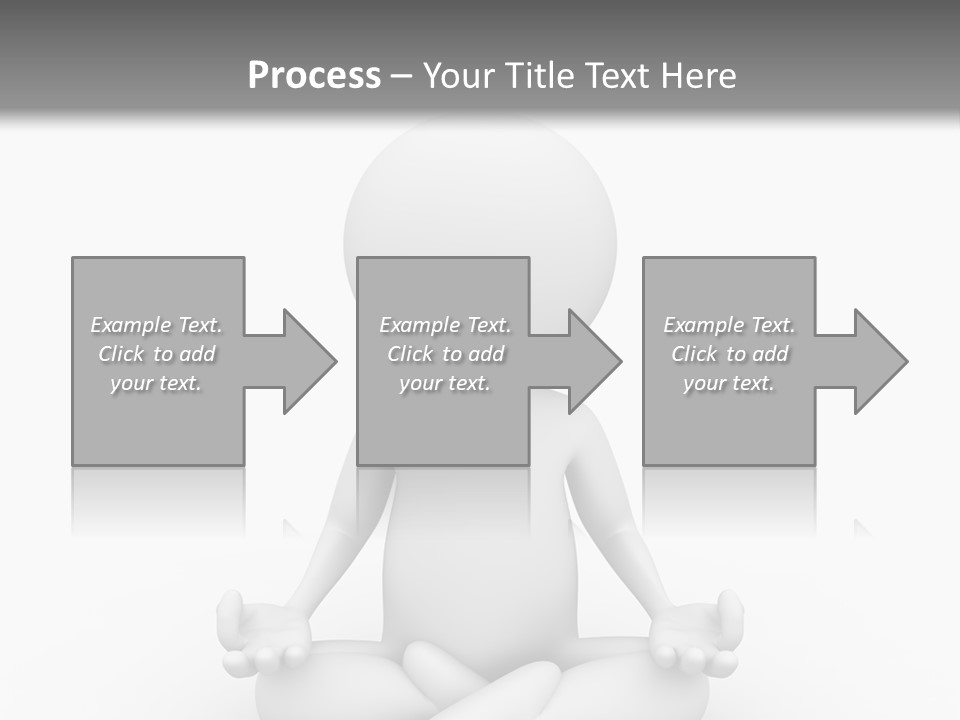 Process – Your Title Text Here

Example Text. Click to add your text.

Example Text. Click to add your text.

Example Text. Click to add your text.